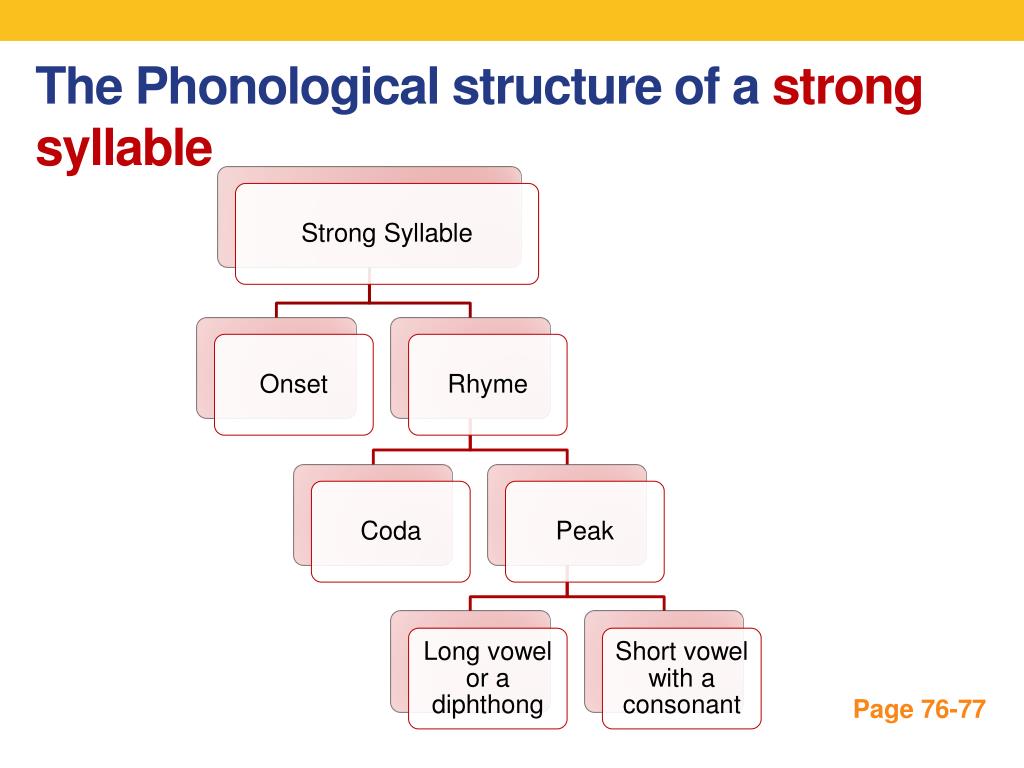 The Phonological structure of a strong syllable

Strong Syllable

Onset

Rhyme

Coda

Peak

Long vowel or a diphthong

Short vowel with a consonant

Page 76-77